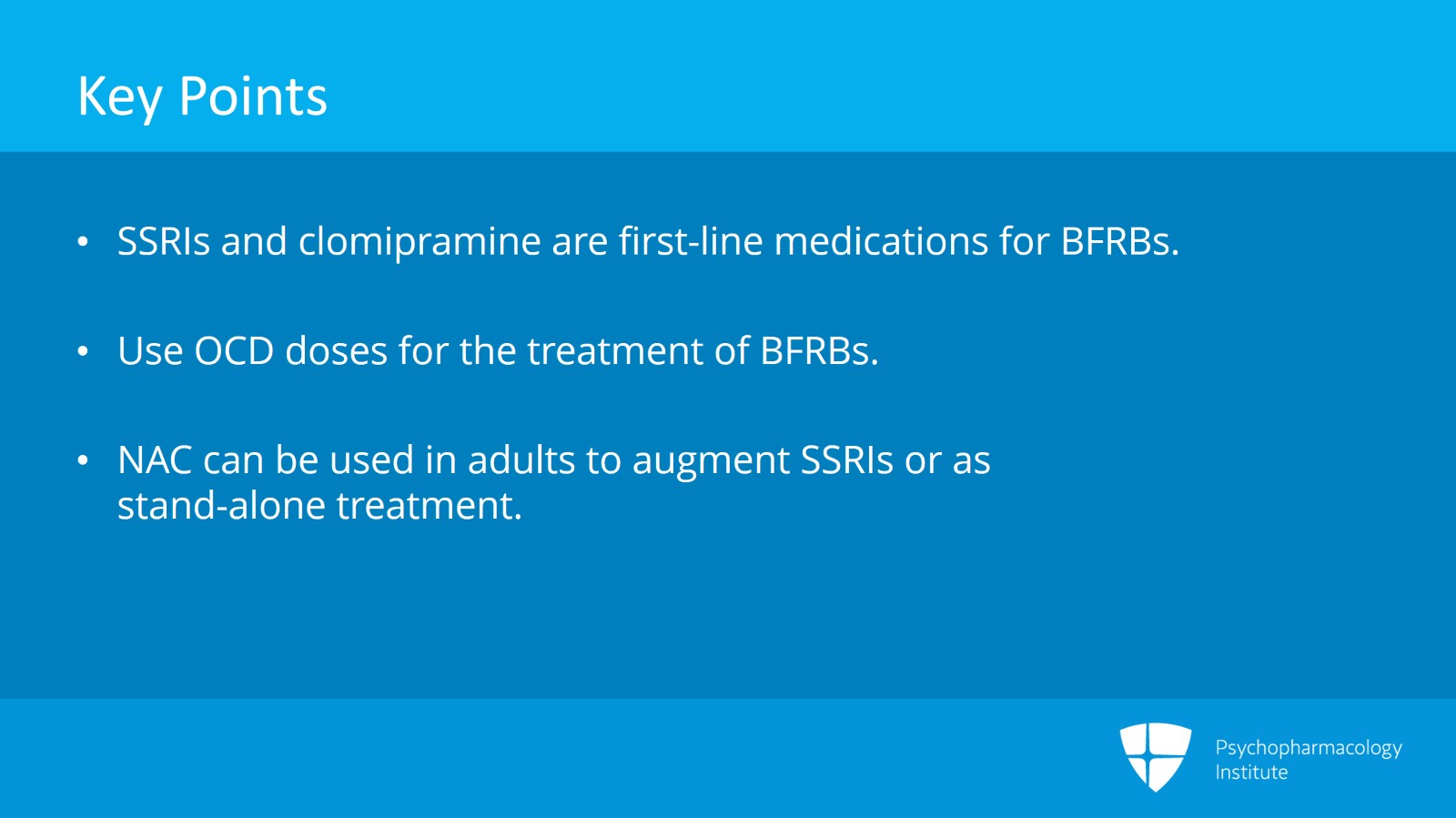 Key Points

• SSRIs and clomipramine are first-line medications for BFRBs.

• Use OCD doses for the treatment of BFRBs.

• NAC can be used in adults to augment SSRIs or as stand-alone treatment.

Psychopharmacology Institute